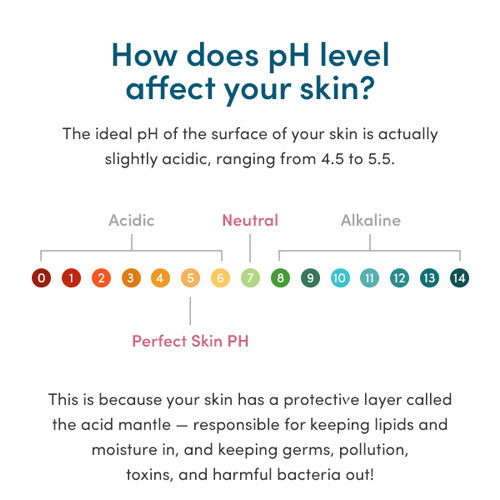 How does pH level affect your skin?

The ideal pH of the surface of your skin is actually slightly acidic, ranging from 4.5 to 5.5.

Acidic

Neutral

Alkaline

0 1 2 3 4 5 6 7 8 9 10 11 12 13 14

Perfect Skin PH

This is because your skin has a protective layer called the acid mantle — responsible for keeping lipids and moisture in, and keeping germs, pollution, toxins, and harmful bacteria out!